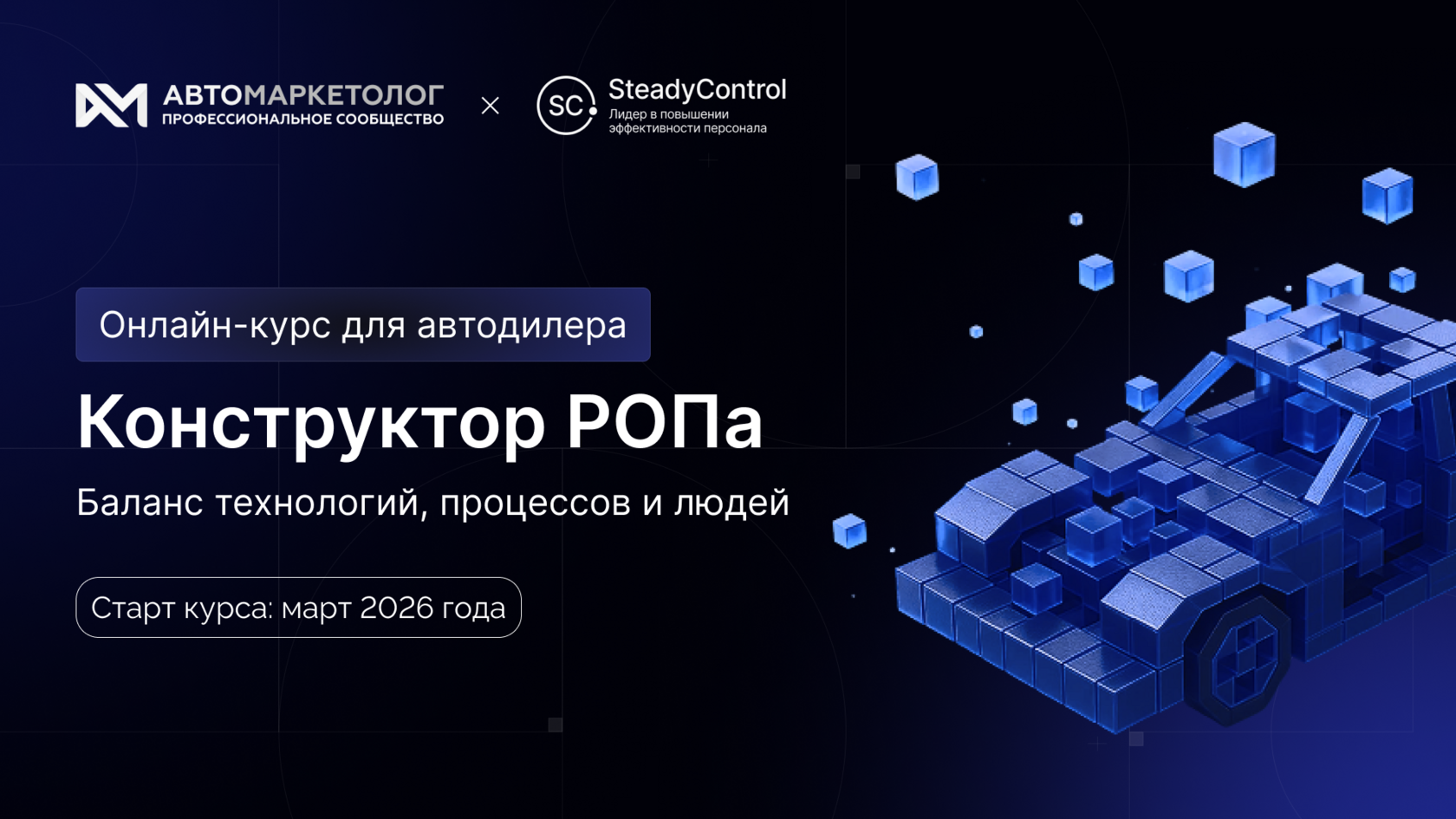 АВТОМАРКЕТОЛОГ
ПРОФЕССИОНАЛЬНОЕ СООБЩЕСТВО

×

SC SteadyControl
Лидер в повышении эффективности персонала

Онлайн-курс для автодилера

Конструктор РОПа

Баланс технологий, процессов и людей

Старт курса: март 2026 года